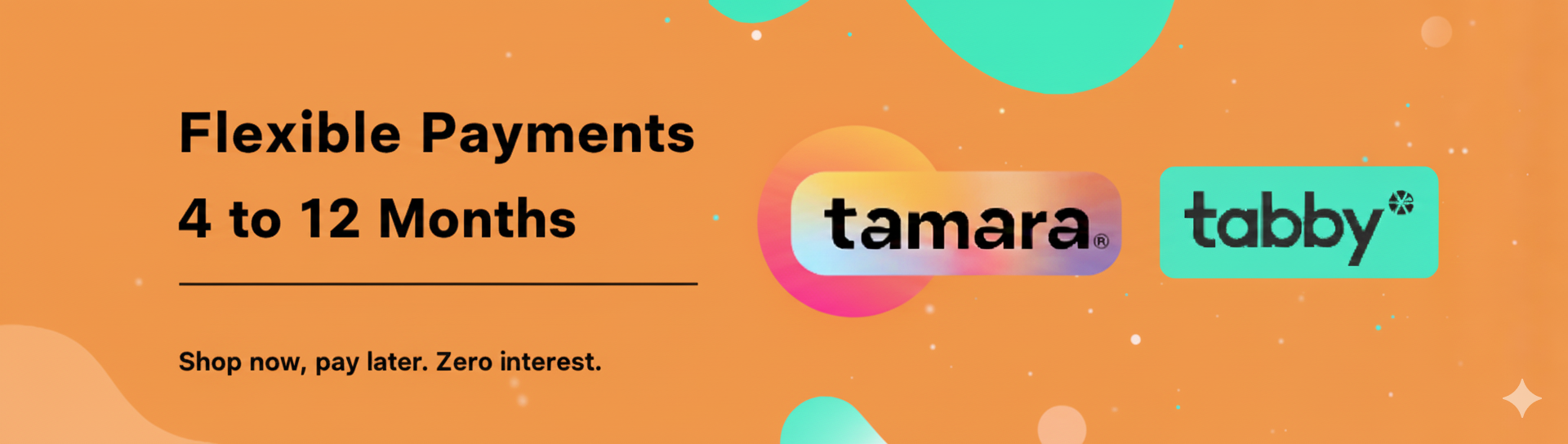 Flexible Payments
4 to 12 Months

Shop now, pay later. Zero interest.

tamara®

tabby